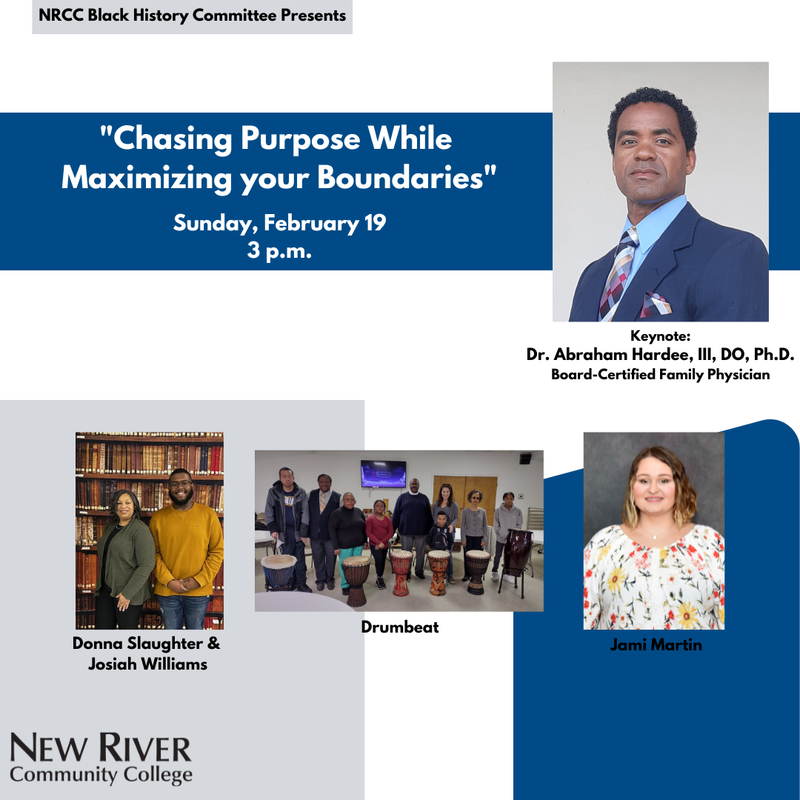 NRCC Black History Committee Presents

"Chasing Purpose While Maximizing your Boundaries"

Sunday, February 19
3 p.m.

Keynote:
Dr. Abraham Hardee, III, DO, Ph.D.
Board-Certified Family Physician

Donna Slaughter & Josiah Williams

Drumbeat

Jami Martin

NEW RIVER
Community College